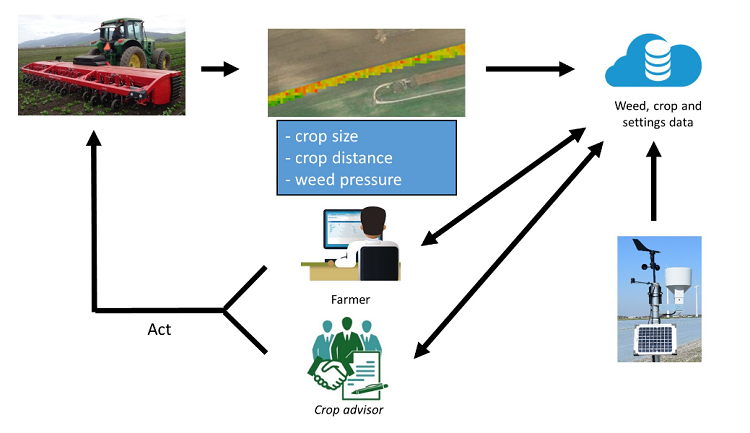 - crop size
- crop distance
- weed pressure

Weed, crop and settings data

Farmer

Act

Crop advisor